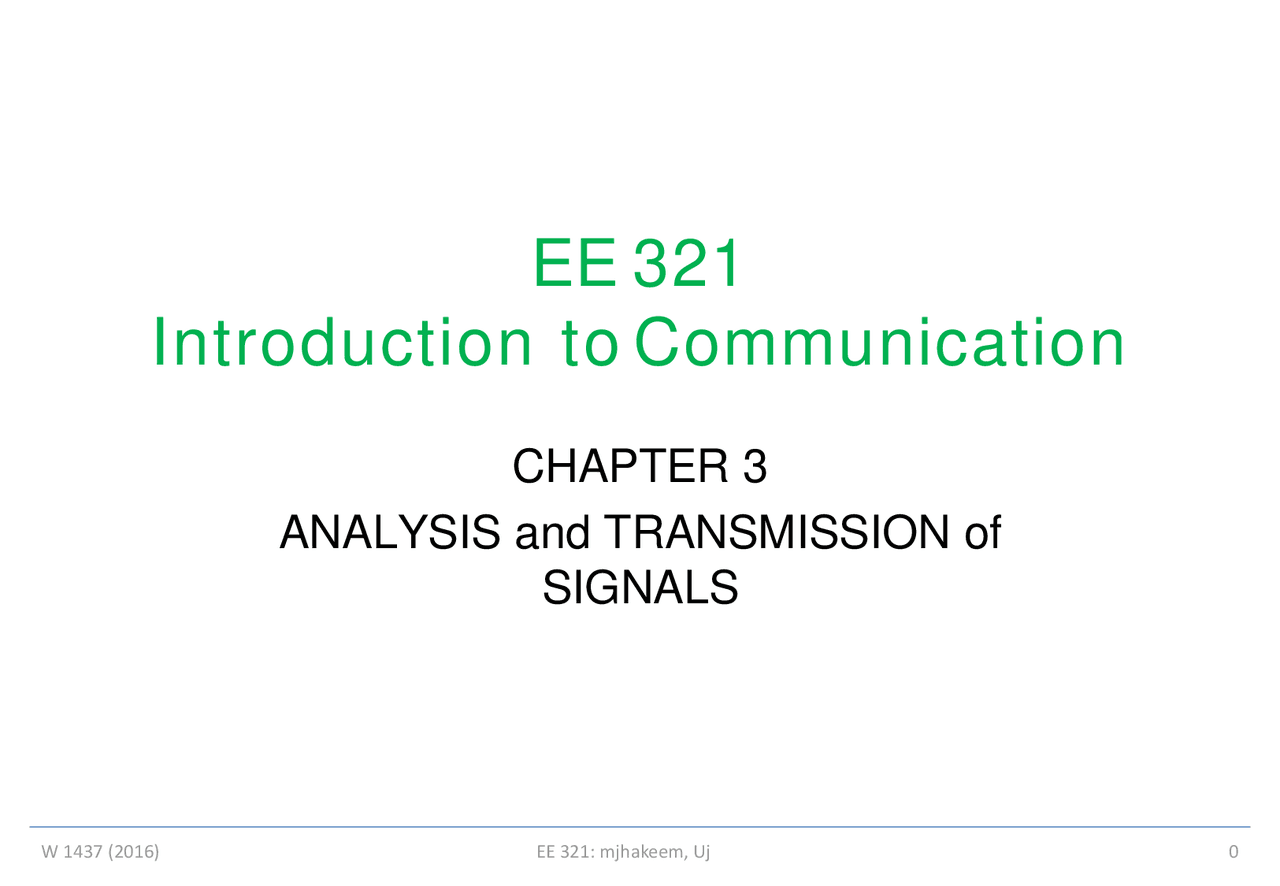 EE 321
Introduction to Communication

CHAPTER 3
ANALYSIS and TRANSMISSION of SIGNALS

W 1437 (2016)

EE 321: mjhakeem, Uj

0